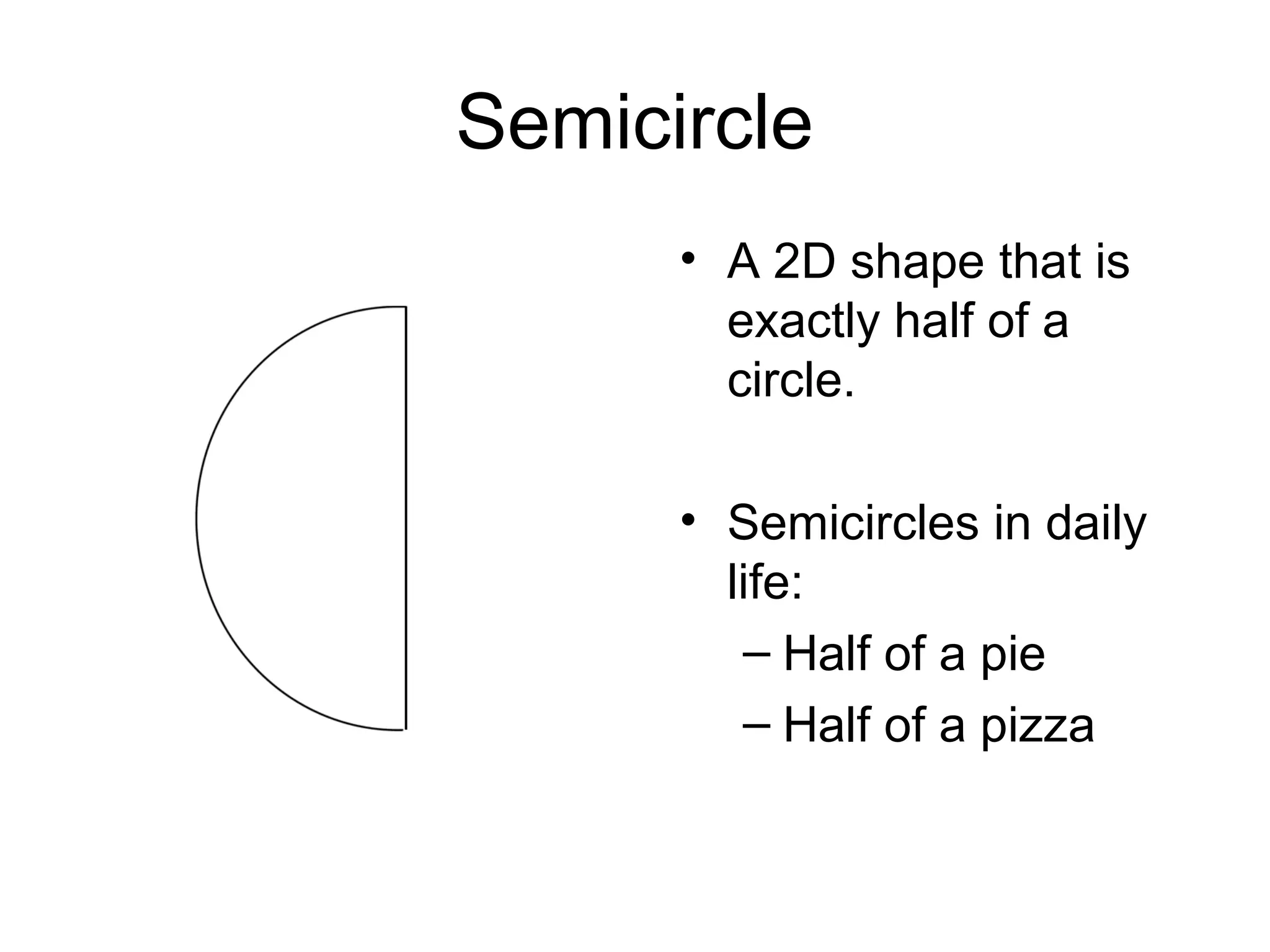 Semicircle

• A 2D shape that is exactly half of a circle.

• Semicircles in daily life:
– Half of a pie
– Half of a pizza